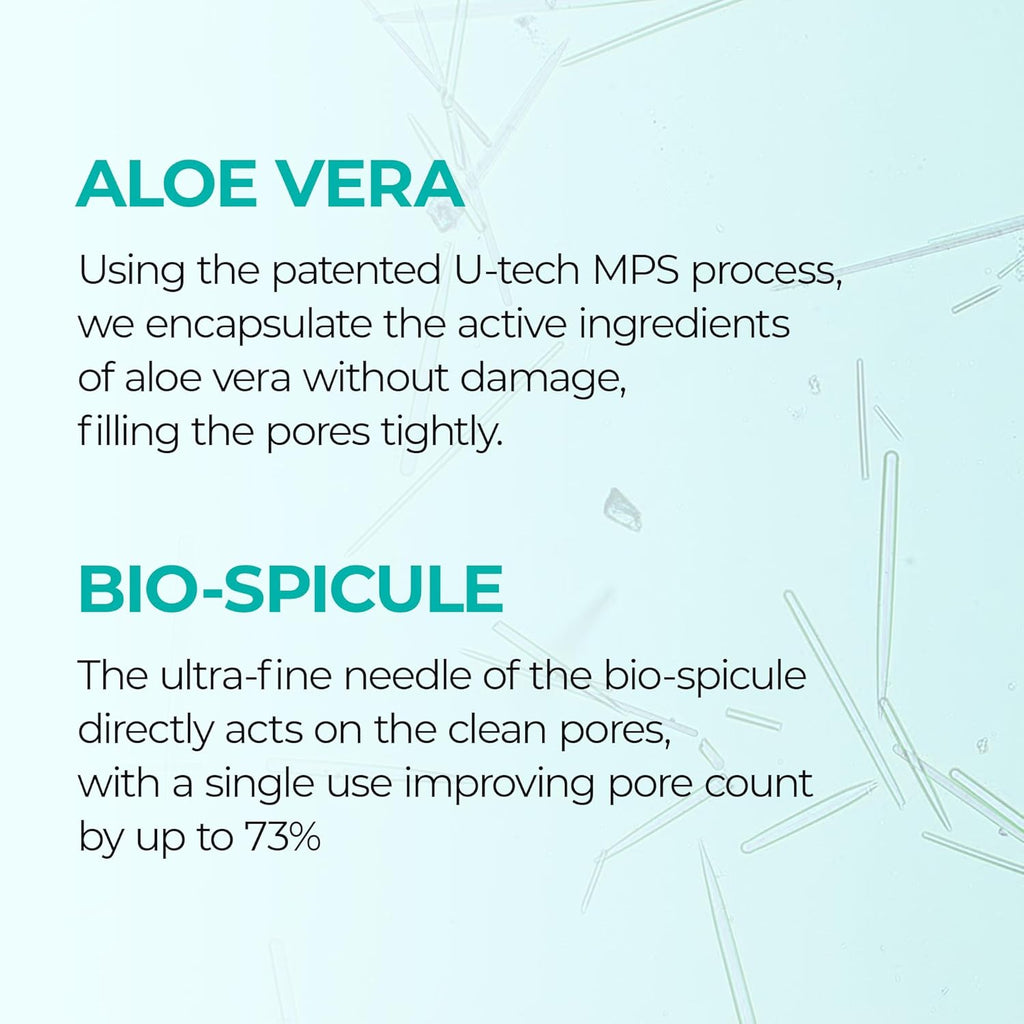 ALOE VERA

Using the patented U-tech MPS process, we encapsulate the active ingredients of aloe vera without damage, filling the pores tightly.

BIO-SPICULE

The ultra-fine needle of the bio-spicule directly acts on the clean pores, with a single use improving pore count by up to 73%